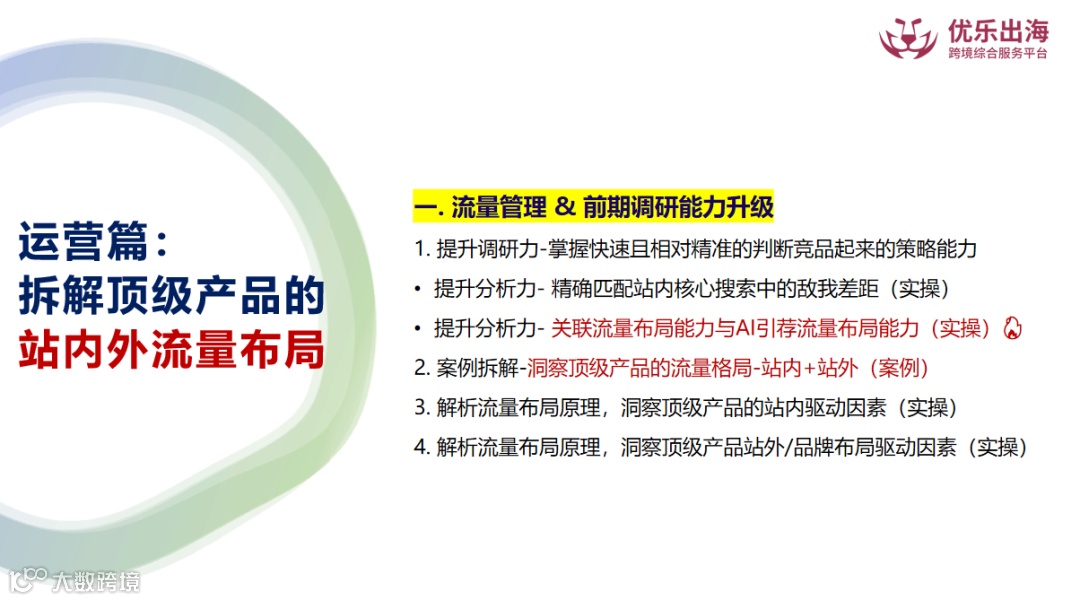 优乐出海
跨境综合服务平台

运营篇：
拆解顶级产品的
站内外流量布局

一. 流量管理 & 前期调研能力升级

1. 提升调研力-掌握快速且相对精准的判断竞品起来的策略能力

• 提升分析力- 精确匹配站内核心搜索中的敌我差距（实操）

• 提升分析力- 关联流量布局能力与AI引荐流量布局能力（实操）

2. 案例拆解-洞察顶级产品的流量格局-站内+站外（案例）

3. 解析流量布局原理，洞察顶级产品的站内驱动因素（实操）

4. 解析流量布局原理，洞察顶级产品站外/品牌布局驱动因素（实操）

大数跨境